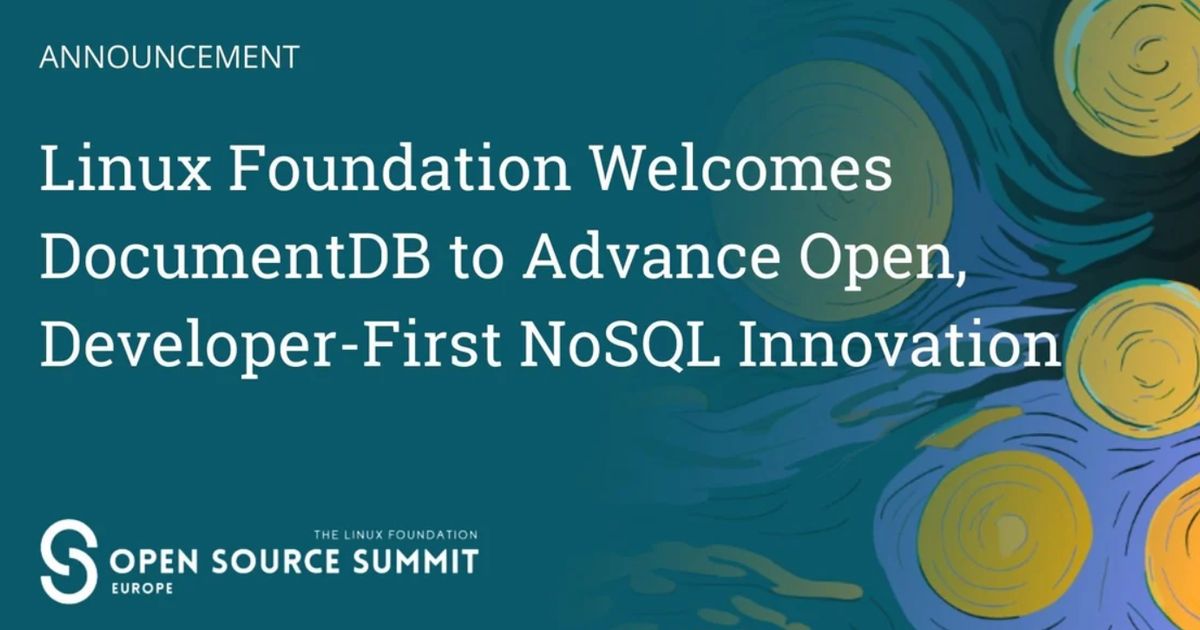 ANNOUNCEMENT

Linux Foundation Welcomes DocumentDB to Advance Open, Developer-First NoSQL Innovation

THE LINUX FOUNDATION
OPEN SOURCE SUMMIT
EUROPE